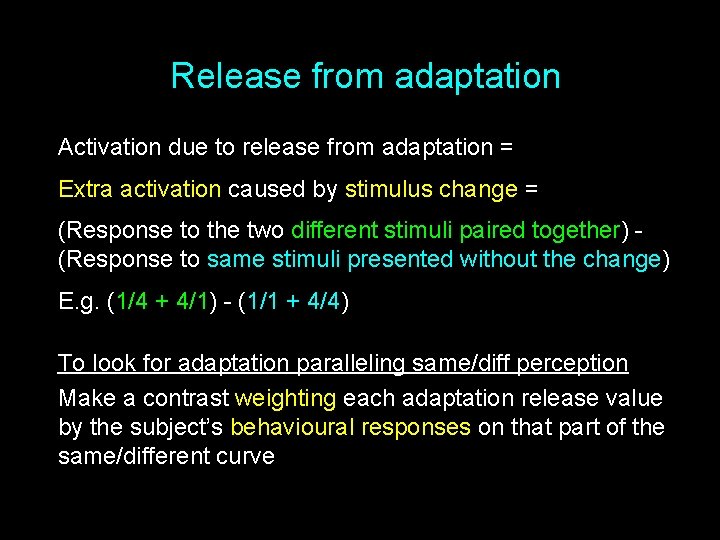 Release from adaptation

Activation due to release from adaptation =

Extra activation caused by stimulus change =

(Response to the two different stimuli paired together) - (Response to same stimuli presented without the change)

E.g. (1/4 + 4/1) - (1/1 + 4/4)

To look for adaptation paralleling same/diff perception

Make a contrast weighting each adaptation release value by the subject's behavioural responses on that part of the same/different curve